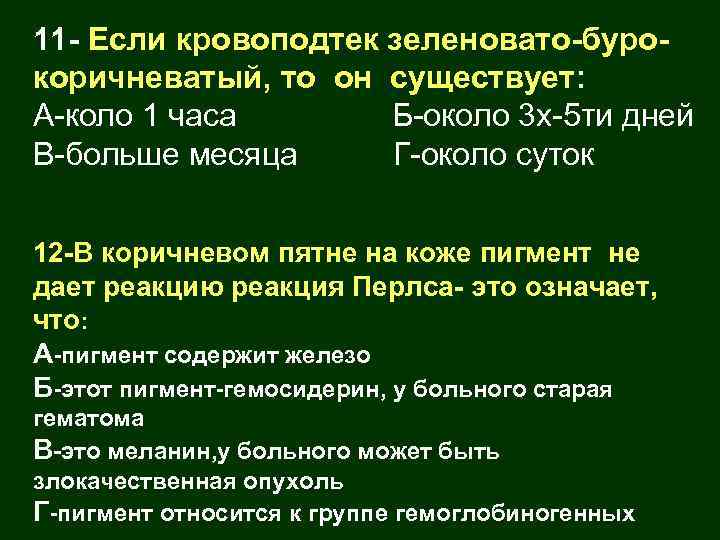 11- Если кровоподтек зеленовато-буро-коричневатый, то он существует:
А-коло 1 часа Б-около 3х-5ти дней
В-больше месяца Г-около суток

12-В коричневом пятне на коже пигмент не дает реакцию реакция Перлса- это означает, что:
А-пигмент содержит железо
Б-этот пигмент-гемосидерин, у больного старая гематома
В-это меланин,у больного может быть злокачественная опухоль
Г-пигмент относится к группе гемоглобиногенных